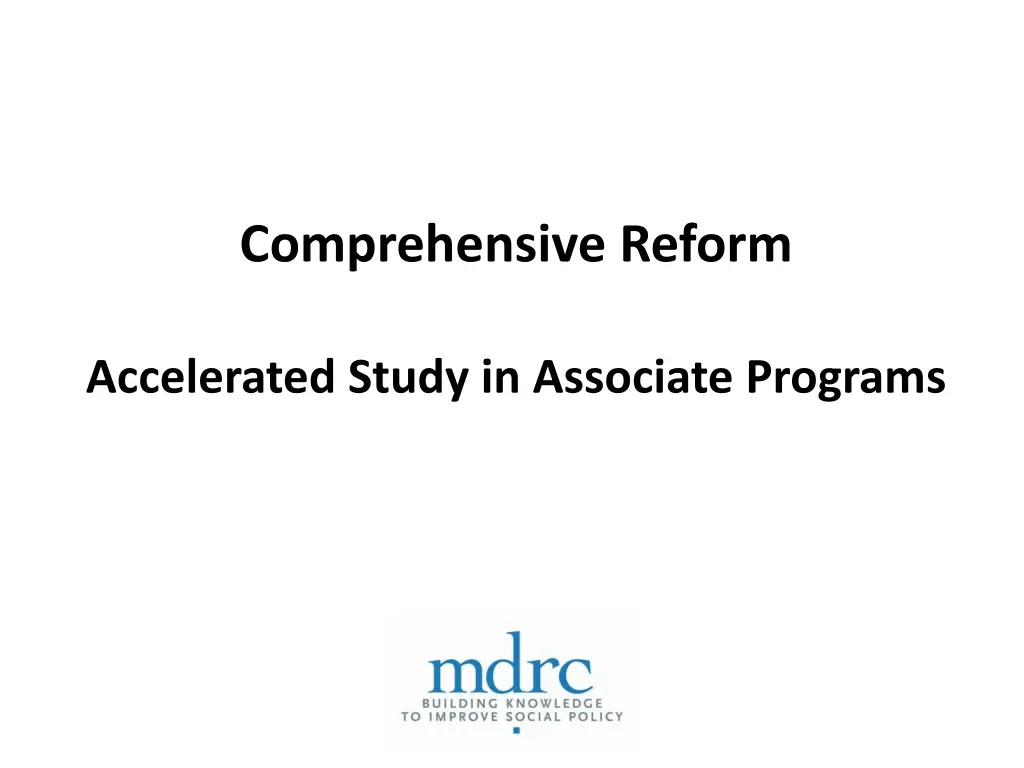 Comprehensive Reform

Accelerated Study in Associate Programs

mdrc
BUILDING KNOWLEDGE
TO IMPROVE SOCIAL POLICY